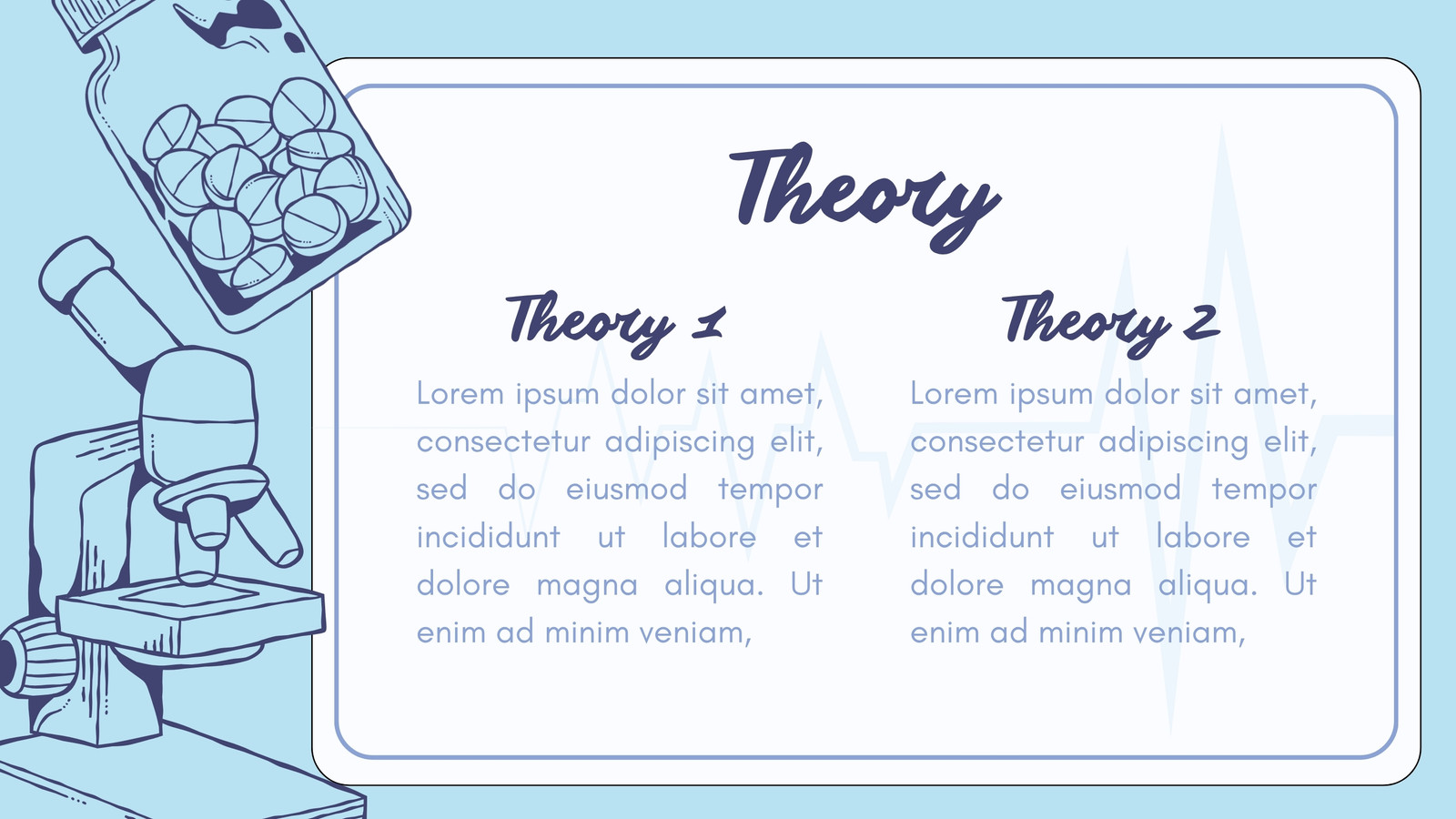 Theory

Theory 1

Lorem ipsum dolor sit amet, consectetur adipiscing elit, sed do eiusmod tempor incididunt ut labore et dolore magna aliqua. Ut enim ad minim veniam,

Theory 2

Lorem ipsum dolor sit amet, consectetur adipiscing elit, sed do eiusmod tempor incididunt ut labore et dolore magna aliqua. Ut enim ad minim veniam,